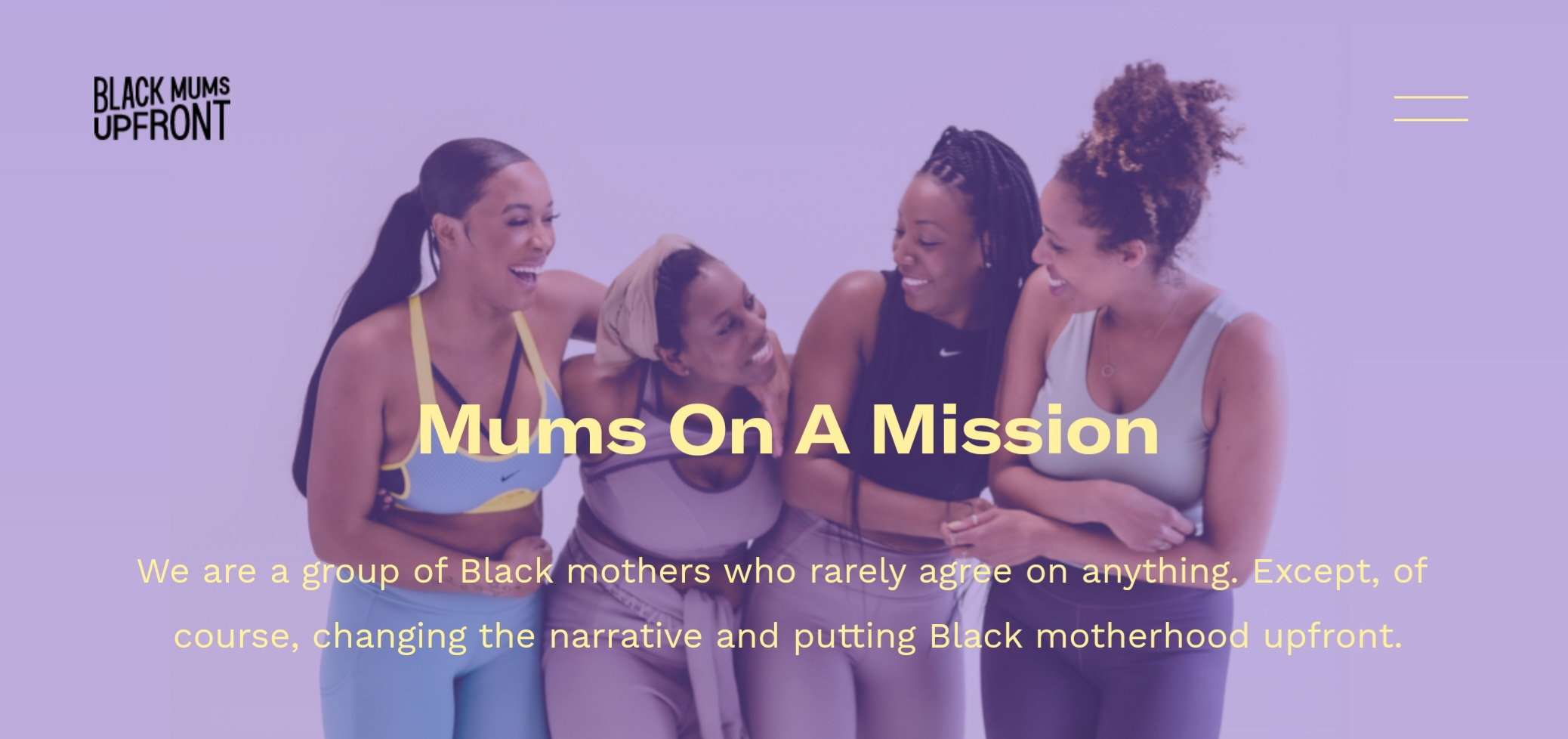 BLACK MUMS
UPFRONT

Mums On A Mission

We are a group of Black mothers who rarely agree on anything. Except, of course, changing the narrative and putting Black motherhood upfront.